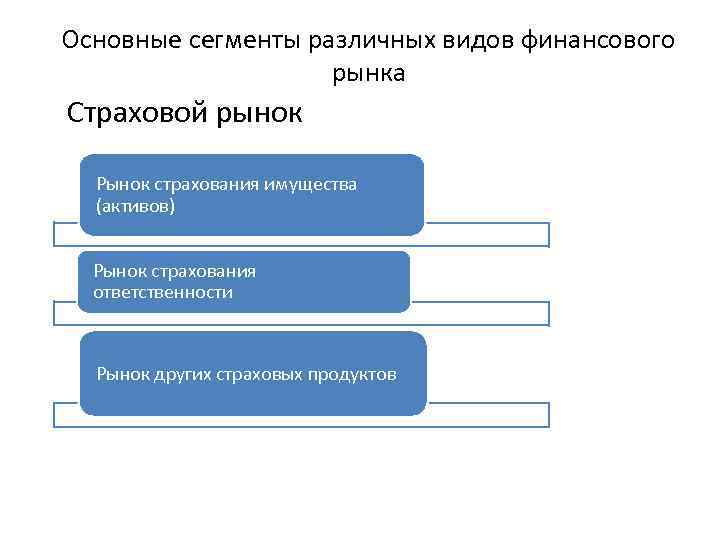 Основные сегменты различных видов финансового рынка

Страховой рынок

Рынок страхования имущества (активов)

Рынок страхования ответственности

Рынок других страховых продуктов